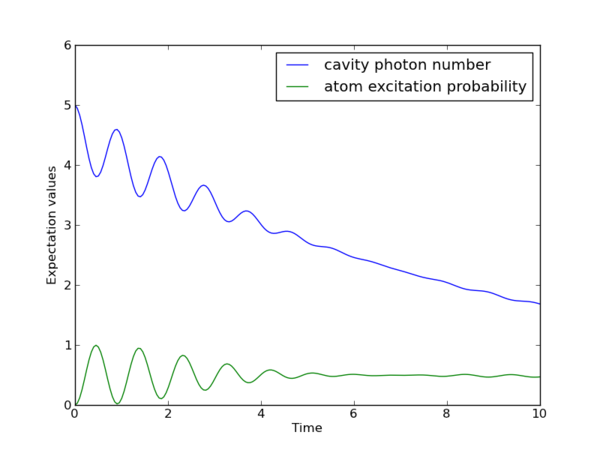 cavity photon number
atom excitation probability

Expectation values

6
5
4
3
2
1
0

0
2
4
6
8
10

Time